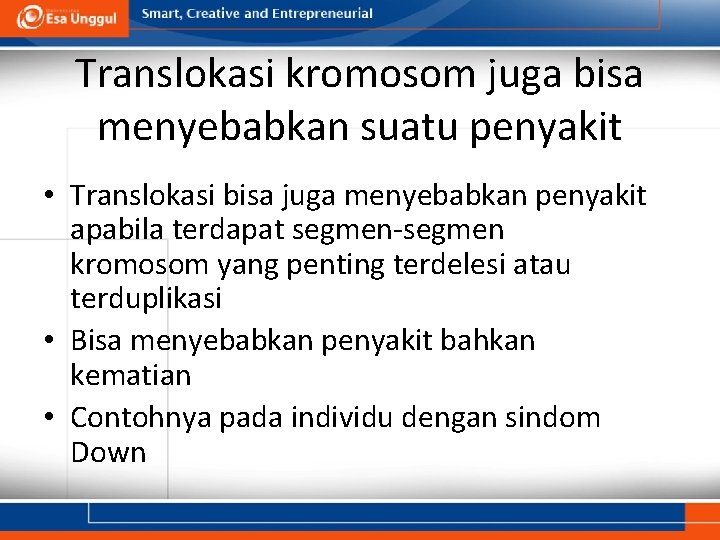 Esa Unggul

Smart, Creative and Entrepreneurial

Translokasi kromosom juga bisa menyebabkan suatu penyakit

• Translokasi bisa juga menyebabkan penyakit apabila terdapat segmen-segmen kromosom yang penting terdelesi atau terduplikasi
• Bisa menyebabkan penyakit bahkan kematian
• Contohnya pada individu dengan sindom Down